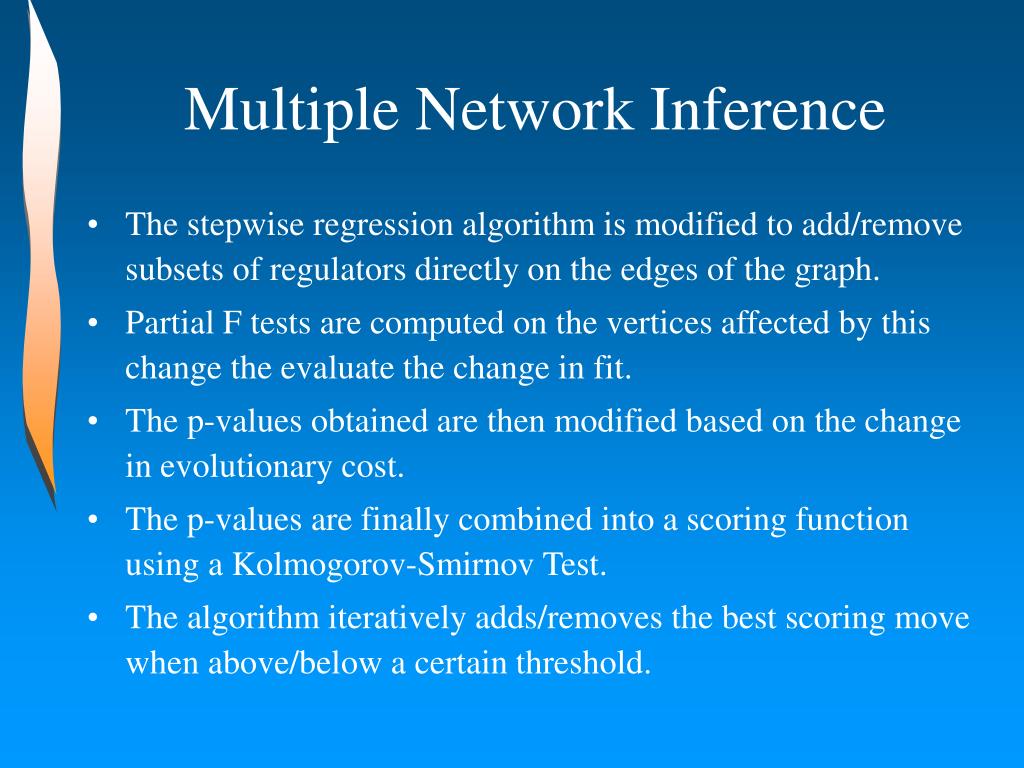 Multiple Network Inference

• The stepwise regression algorithm is modified to add/remove subsets of regulators directly on the edges of the graph.

• Partial F tests are computed on the vertices affected by this change the evaluate the change in fit.

• The p-values obtained are then modified based on the change in evolutionary cost.

• The p-values are finally combined into a scoring function using a Kolmogorov-Smirnov Test.

• The algorithm iteratively adds/removes the best scoring move when above/below a certain threshold.